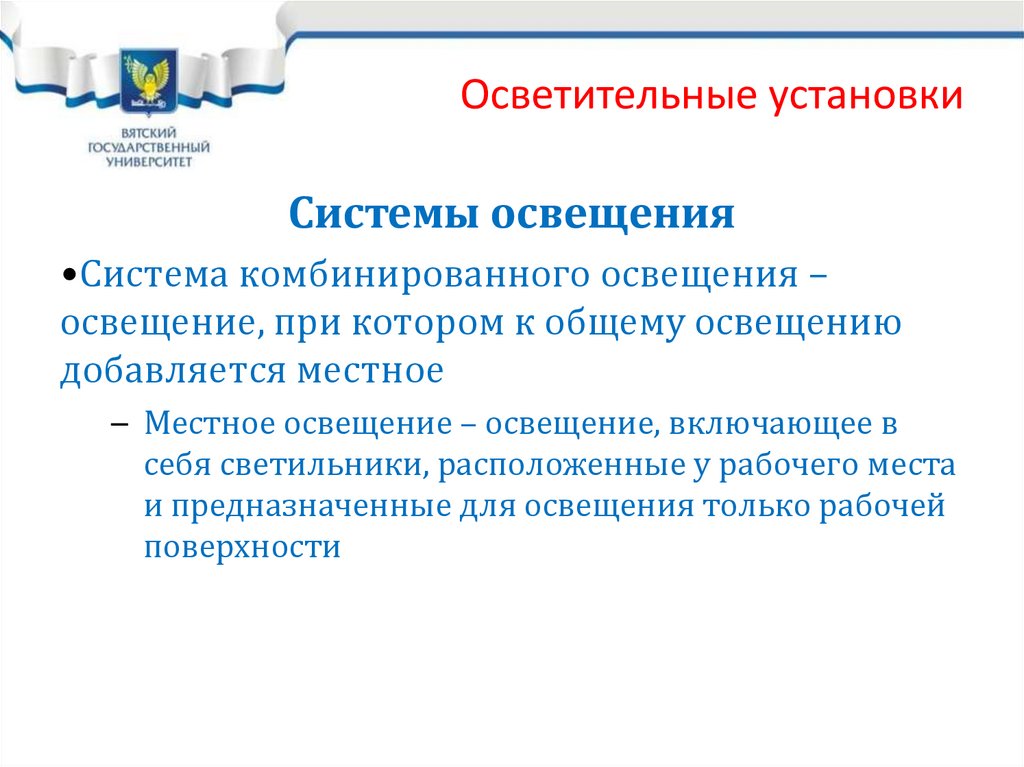 ВЯТСКИЙ ГОСУДАРСТВЕННЫЙ УНИВЕРСИТЕТ

Осветительные установки

Системы освещения

•Система комбинированного освещения – освещение, при котором к общему освещению добавляется местное

– Местное освещение – освещение, включающее в себя светильники, расположенные у рабочего места и предназначенные для освещения только рабочей поверхности